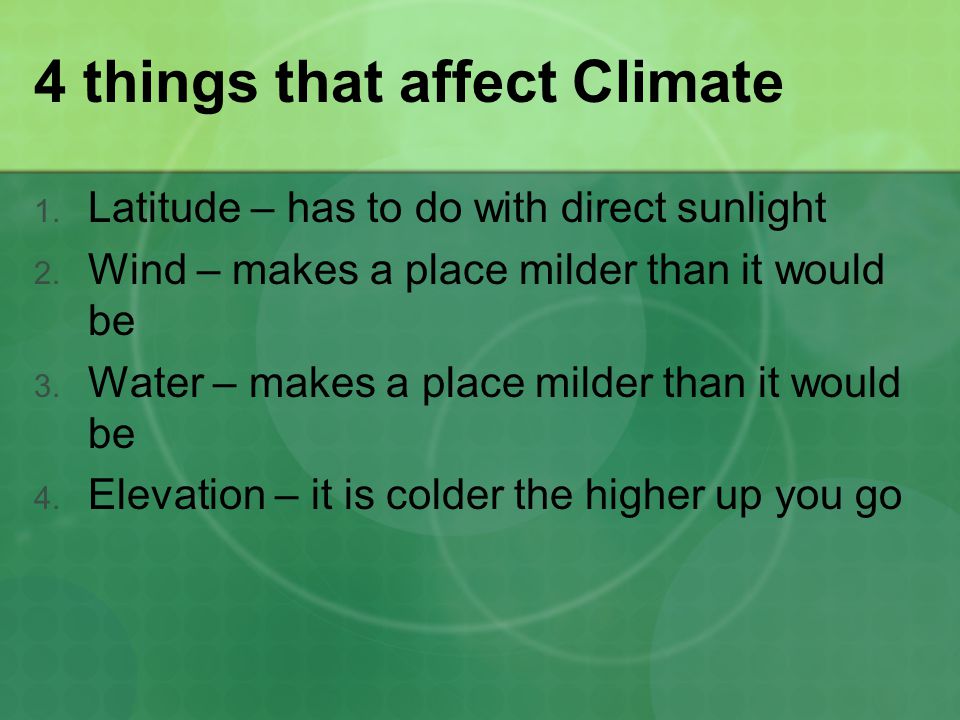 4 things that affect Climate

1. Latitude – has to do with direct sunlight
2. Wind – makes a place milder than it would be
3. Water – makes a place milder than it would be
4. Elevation – it is colder the higher up you go